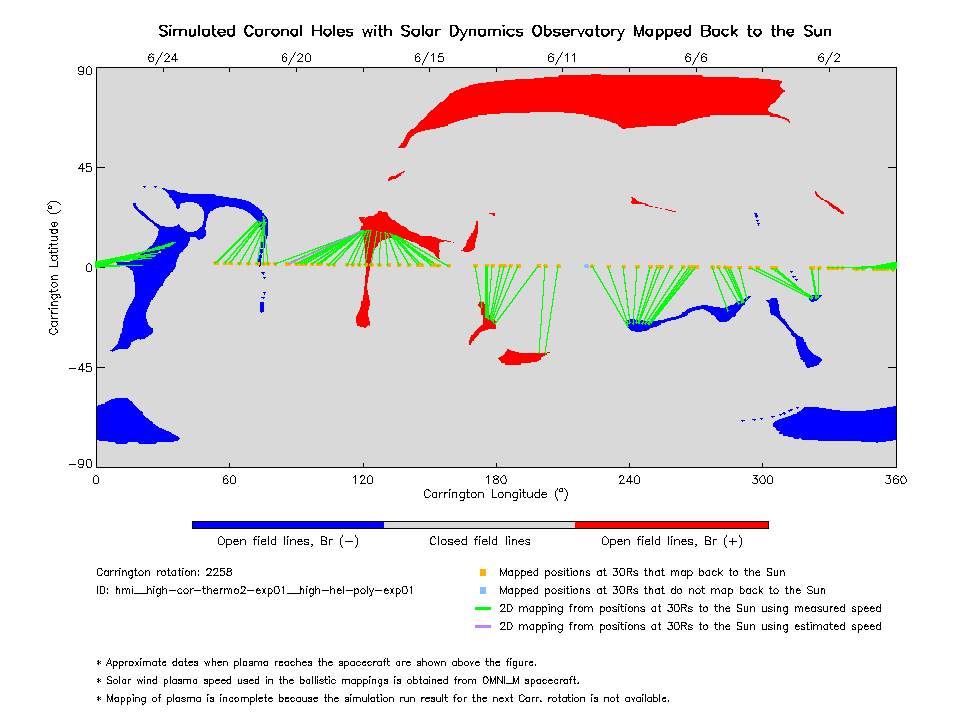 Simulated Coronal Holes with Solar Dynamics Observatory Mapped Back to the Sun

6/24 6/20 6/15 6/11 6/6 6/2

90
45
0
−45
−90

Carrington Latitude (°)

0 60 120 180 240 300 360

Carrington Longitude (°)

Open field lines, Br (−)
Closed field lines
Open field lines, Br (+)

Carrington rotation: 2258
ID: hmi__high-cor-thermo2-exp01__high-hel-poly-exp01

Mapped positions at 30Rs that map back to the Sun
Mapped positions at 30Rs that do not map back to the Sun
2D mapping from positions at 30Rs to the Sun using measured speed
2D mapping from positions at 30Rs to the Sun using estimated speed

* Approximate dates when plasma reaches the spacecraft are shown above the figure.
* Solar wind plasma speed used in the ballistic mappings is obtained from OMNI_M spacecraft.
* Mapping of plasma is incomplete because the simulation run result for the next Carr. rotation is not available.